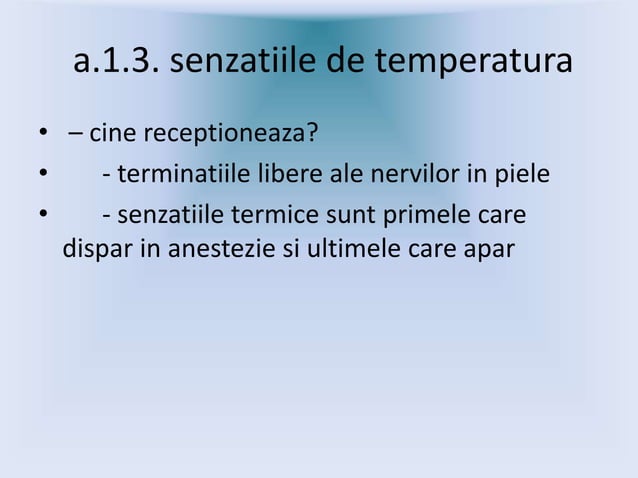 a.1.3. senzatiile de temperatura

• – cine receptioneaza?
• - terminatiile libere ale nervilor in piele
• - senzatiile termice sunt primele care dispar in anestezie si ultimele care apar